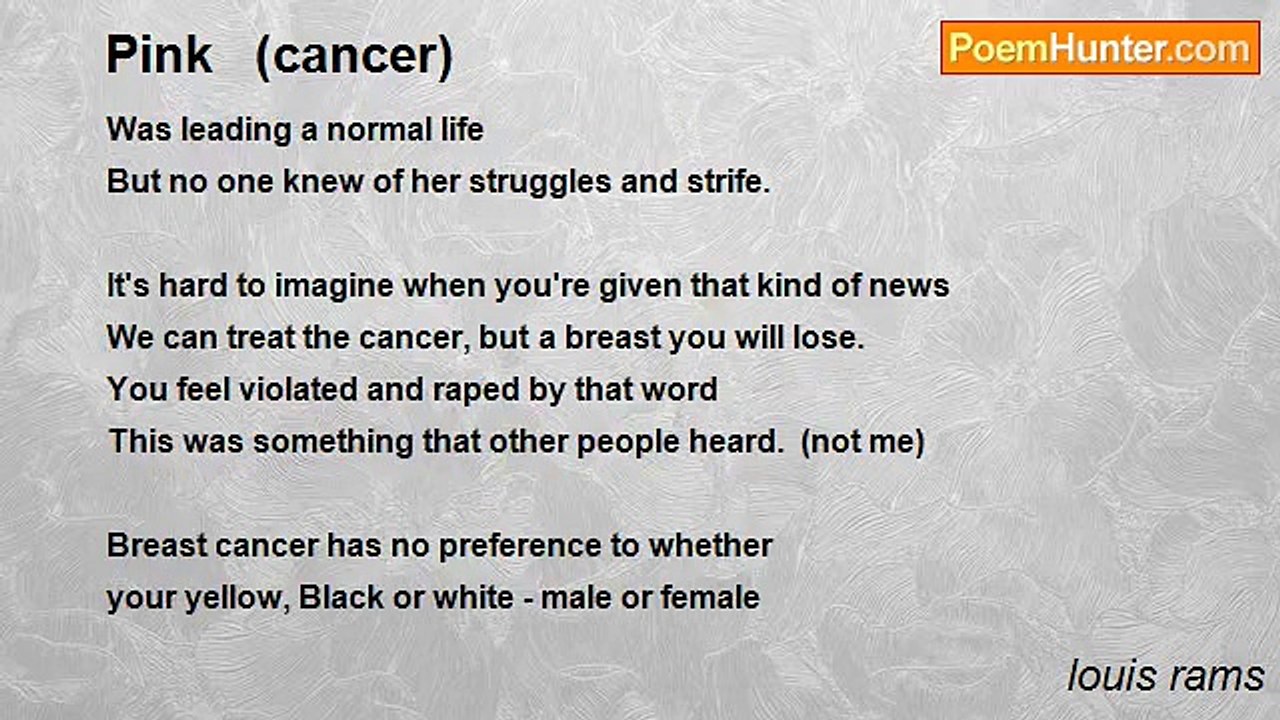 Pink (cancer)

PoemHunter.com

Was leading a normal life
But no one knew of her struggles and strife.

It's hard to imagine when you're given that kind of news
We can treat the cancer, but a breast you will lose.
You feel violated and raped by that word
This was something that other people heard. (not me)

Breast cancer has no preference to whether
your yellow, Black or white - male or female

louis rams